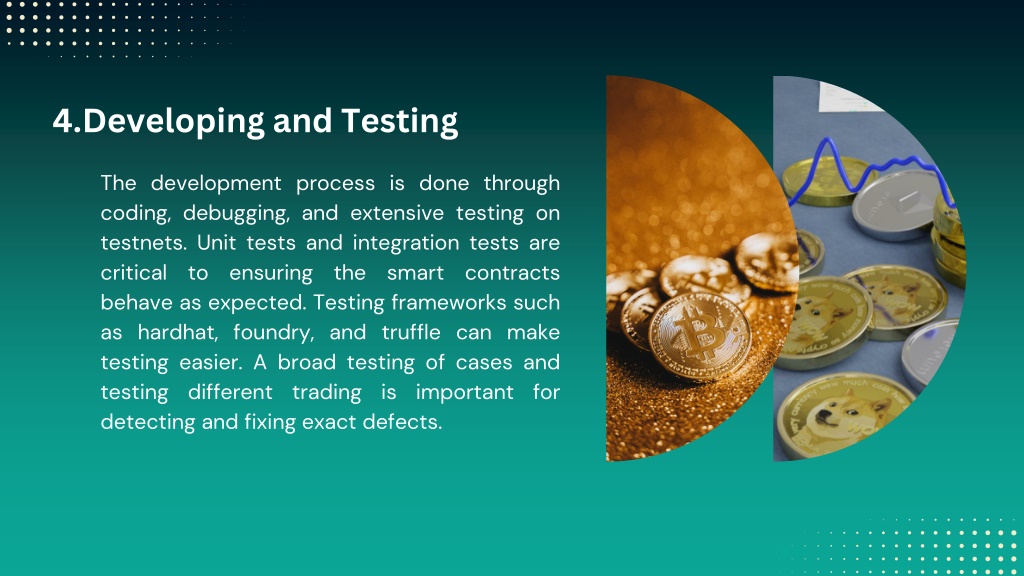 4.Developing and Testing

The development process is done through coding, debugging, and extensive testing on testnets. Unit tests and integration tests are critical to ensuring the smart contracts behave as expected. Testing frameworks such as hardhat, foundry, and truffle can make testing easier. A broad testing of cases and testing different trading is important for detecting and fixing exact defects.